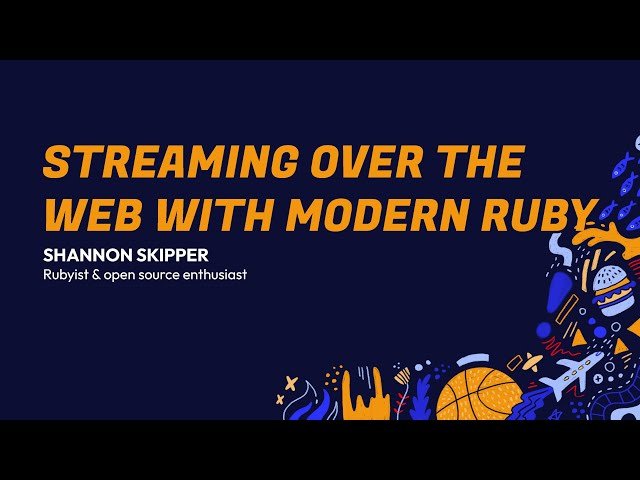 STREAMING OVER THE WEB WITH MODERN RUBY

SHANNON SKIPPER

Rubyist & open source enthusiast